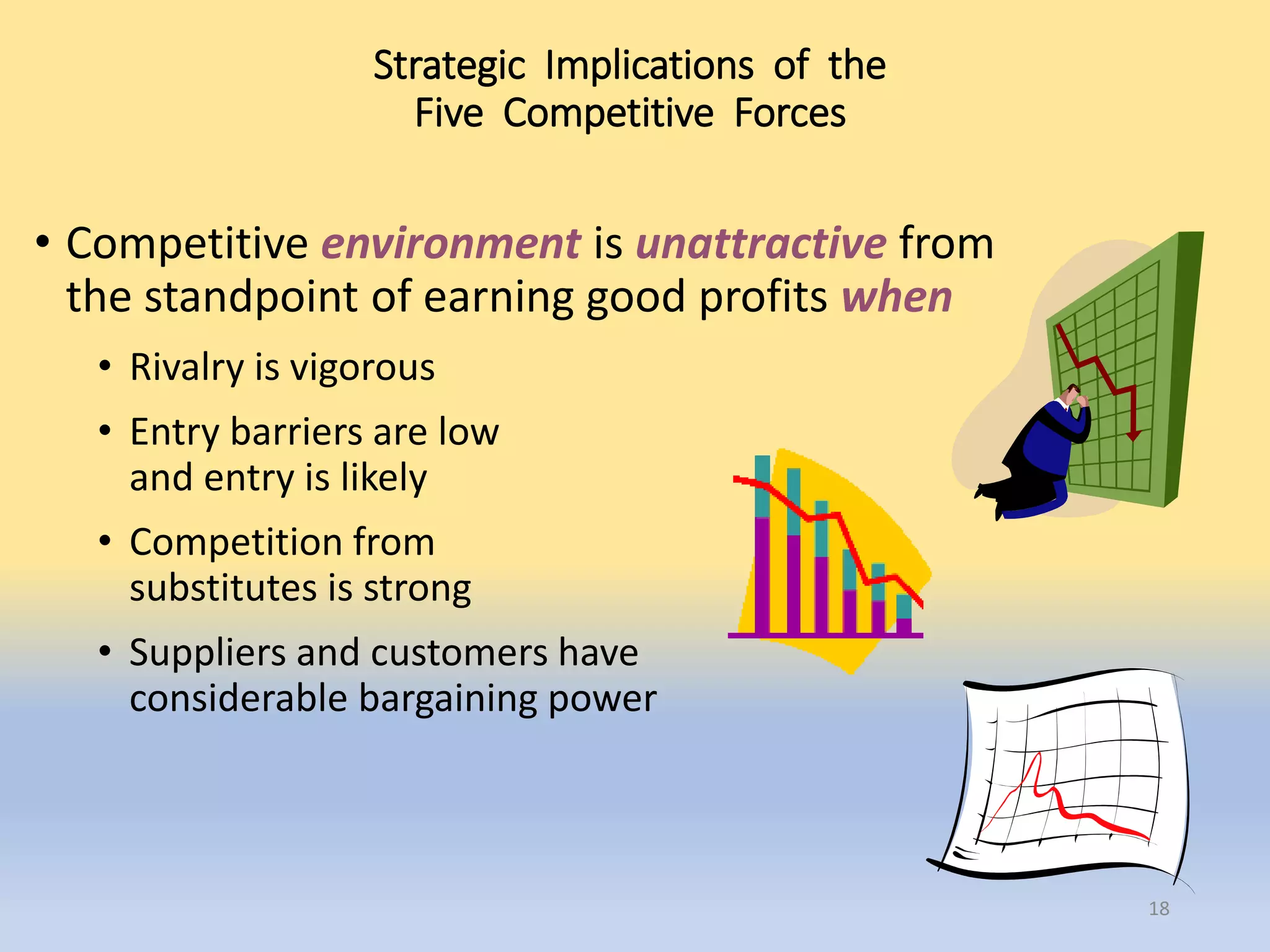 Strategic Implications of the Five Competitive Forces

• Competitive environment is unattractive from the standpoint of earning good profits when

• Rivalry is vigorous

• Entry barriers are low and entry is likely

• Competition from substitutes is strong

• Suppliers and customers have considerable bargaining power

18